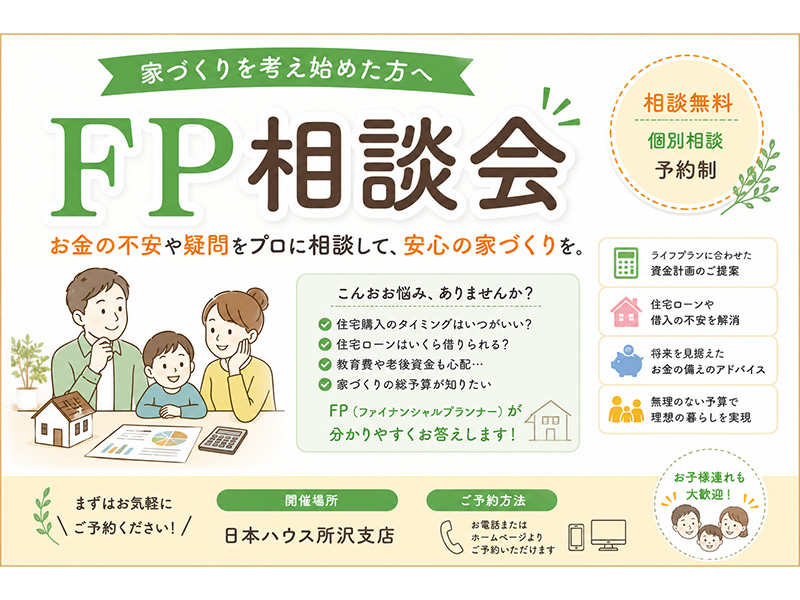 家づくりを考え始めた方へ

FP相談会

相談無料
個別相談
予約制

お金の不安や疑問をプロに相談して、安心の家づくりを。

こんおお悩み、ありませんか？

住宅購入のタイミングはいつがいい？
住宅ローンはいくら借りられる？
教育費や老後資金も心配…
家づくりの総予算が知りたい

FP（ファイナンシャルプランナー）が分かりやすくお答えします！

ライフプランに合わせた資金計画のご提案

住宅ローンや借入の不安を解消

将来を見据えたお金の備えのアドバイス

無理のない予算で理想の暮らしを実現

まずはお気軽にご予約ください！

開催場所
日本ハウス所沢支店

ご予約方法
お電話またはホームページよりご予約いただけます

お子様連れも大歓迎！